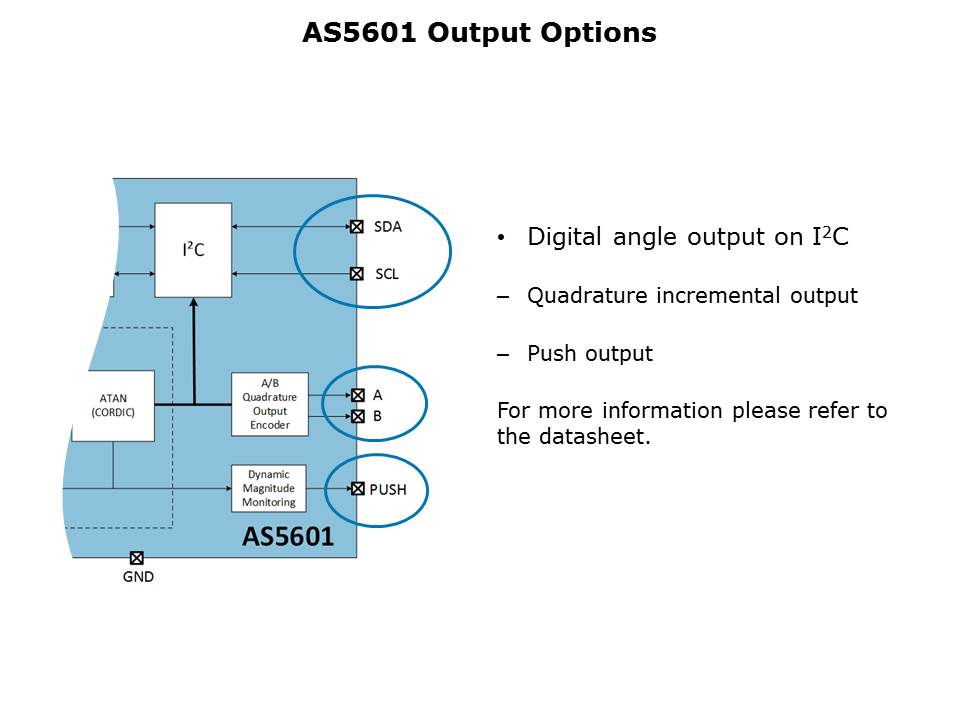 AS5601 Output Options

$I^2C$

SDA

SCL

ATAN (CORDIC)

A/B Quadrature Output Encoder

A

B

Dynamic Magnitude Monitoring

PUSH

AS5601

GND

• Digital angle output on $I^2C$

– Quadrature incremental output

– Push output

For more information please refer to the datasheet.